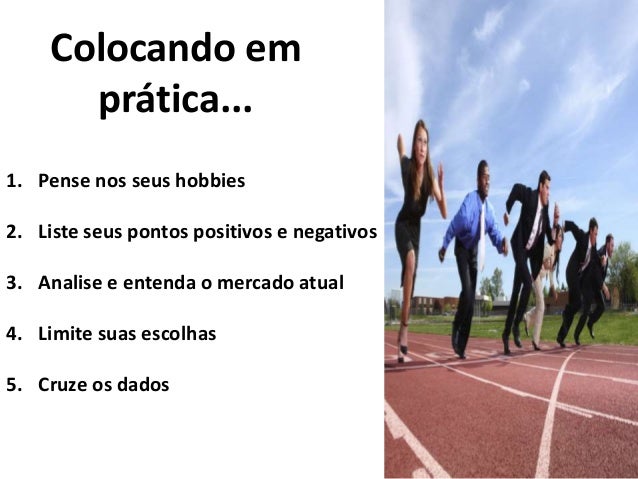 Colocando em prática...

1. Pense nos seus hobbies

2. Liste seus pontos positivos e negativos

3. Analise e entenda o mercado atual

4. Limite suas escolhas

5. Cruze os dados